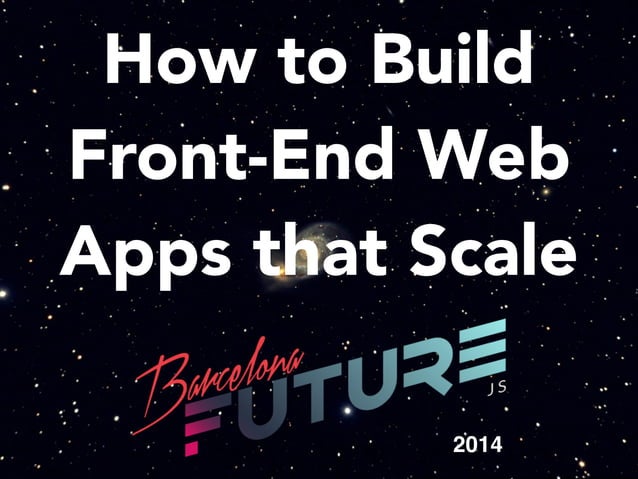 How to Build Front-End Web Apps that Scale

Barcelona
FUTURE
JS
2014